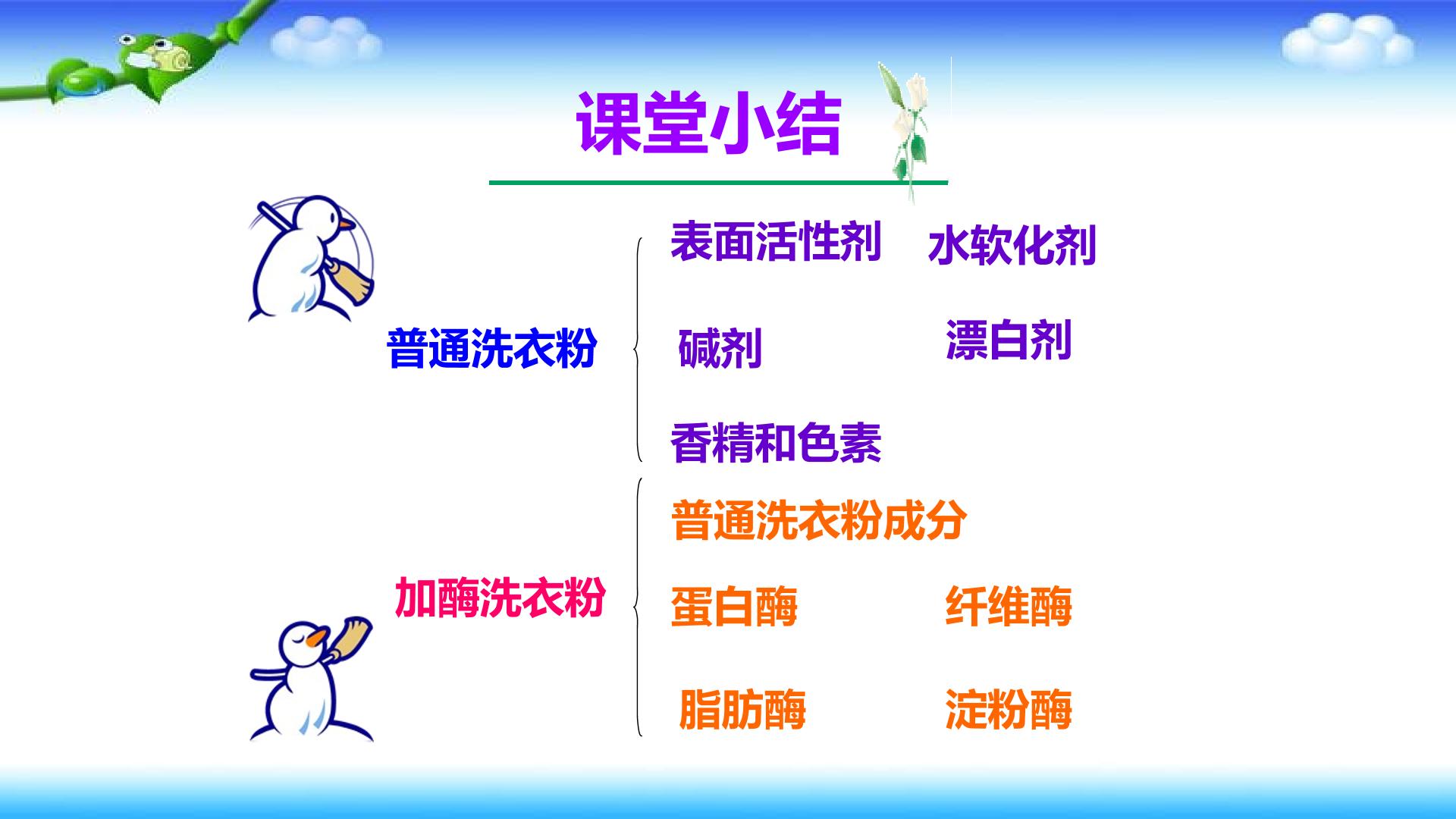 课堂小结

普通洗衣粉

表面活性剂 水软化剂

碱剂 漂白剂

香精和色素

加酶洗衣粉

普通洗衣粉成分

蛋白酶 纤维酶

脂肪酶 淀粉酶